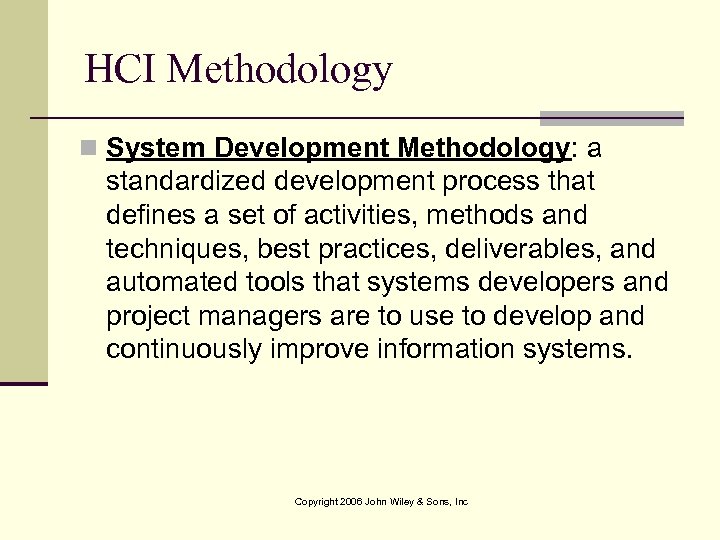 HCI Methodology

System Development Methodology: a standardized development process that defines a set of activities, methods and techniques, best practices, deliverables, and automated tools that systems developers and project managers are to use to develop and continuously improve information systems.

Copyright 2006 John Wiley & Sons, Inc